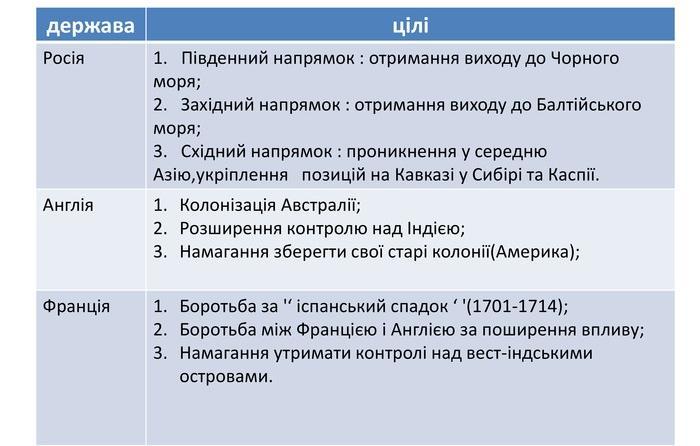 | держава | цілі |
|---|---|
| Росія | 1. Південний напрямок : отримання виходу до Чорного моря; 2. Західний напрямок : отримання виходу до Балтійського моря; 3. Східний напрямок : проникнення у середню Азію,укріплення позицій на Кавказі у Сибірі та Каспії. |
| Англія | 1. Колонізація Австралії; 2. Розширення контролю над Індією; 3. Намагання зберегти свої старі колонії(Америка); |
| Франція | 1. Боротьба за '' іспанський спадок ' '(1701-1714); 2. Боротьба між Францією і Англією за поширення впливу; 3. Намагання утримати контролі над вест-індськими островами. |